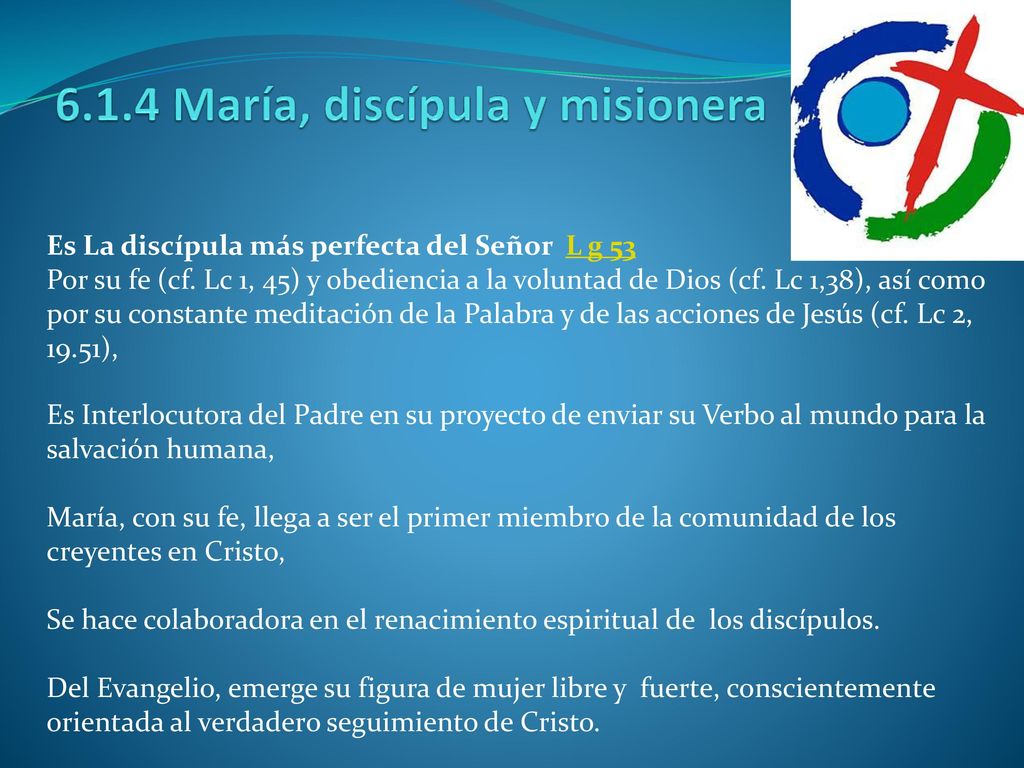 6.1.4 María, discípula y misionera

Es La discípula más perfecta del Señor L g 53
Por su fe (cf. Lc 1, 45) y obediencia a la voluntad de Dios (cf. Lc 1,38), así como por su constante meditación de la Palabra y de las acciones de Jesús (cf. Lc 2, 19.51),

Es Interlocutora del Padre en su proyecto de enviar su Verbo al mundo para la salvación humana,

María, con su fe, llega a ser el primer miembro de la comunidad de los creyentes en Cristo,

Se hace colaboradora en el renacimiento espiritual de los discípulos.

Del Evangelio, emerge su figura de mujer libre y fuerte, conscientemente orientada al verdadero seguimiento de Cristo.